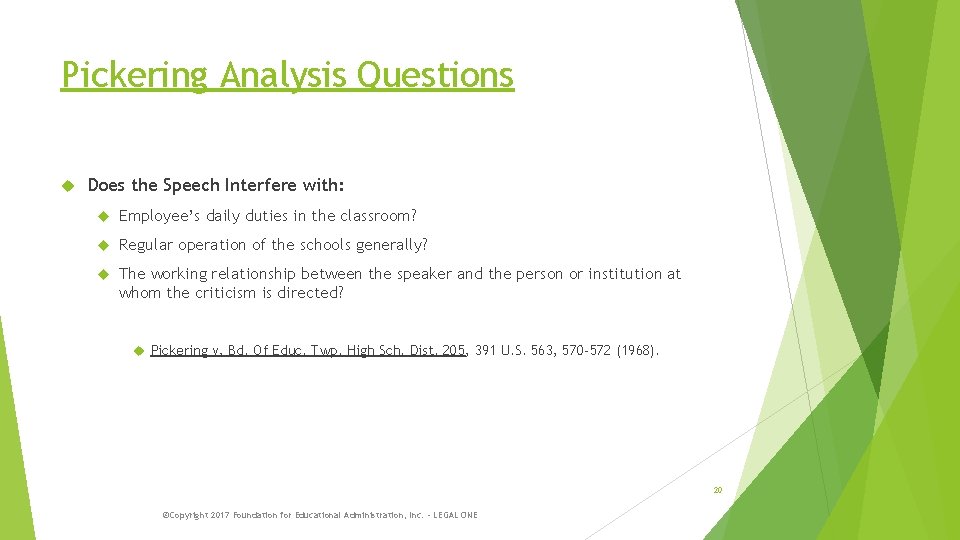 Pickering Analysis Questions

Does the Speech Interfere with:

Employee's daily duties in the classroom?

Regular operation of the schools generally?

The working relationship between the speaker and the person or institution at whom the criticism is directed?

Pickering v. Bd. Of Educ. Twp. High Sch. Dist. 205, 391 U.S. 563, 570-572 (1968).

20

©Copyright 2017 Foundation for Educational Administration, Inc. - LEGAL ONE